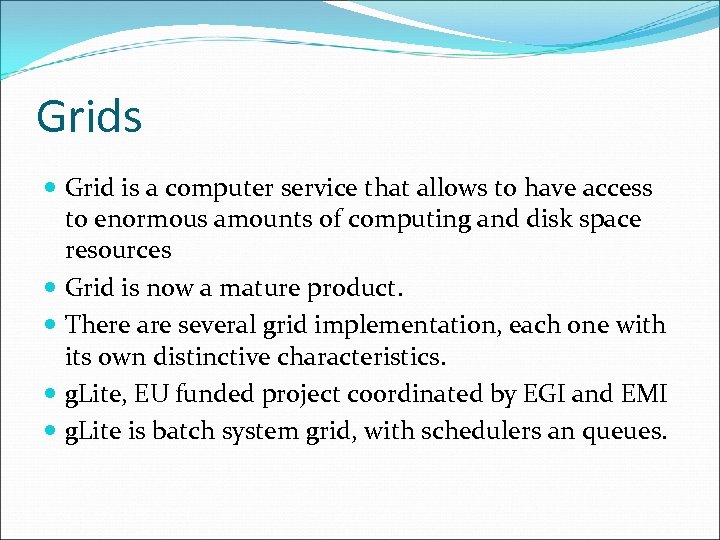 Grids

- Grid is a computer service that allows to have access to enormous amounts of computing and disk space resources
- Grid is now a mature product.
- There are several grid implementation, each one with its own distinctive characteristics.
- gLite, EU funded project coordinated by EGI and EMI
- gLite is batch system grid, with schedulers an queues.